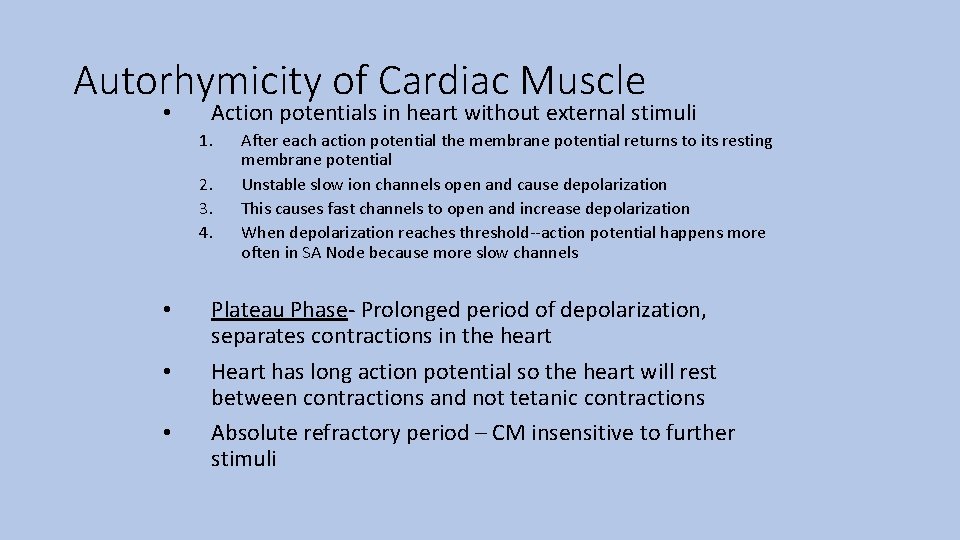 Autorhymicity of Cardiac Muscle

• Action potentials in heart without external stimuli

1. After each action potential the membrane potential returns to its resting membrane potential
2. Unstable slow ion channels open and cause depolarization
3. This causes fast channels to open and increase depolarization
4. When depolarization reaches threshold--action potential happens more often in SA Node because more slow channels

• Plateau Phase- Prolonged period of depolarization, separates contractions in the heart

• Heart has long action potential so the heart will rest between contractions and not tetanic contractions

• Absolute refractory period – CM insensitive to further stimuli